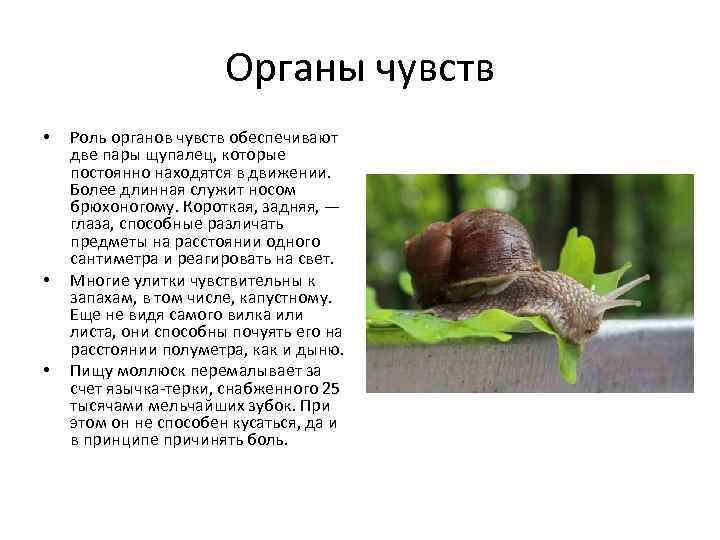 Органы чувств

• Роль органов чувств обеспечивают две пары щупалец, которые постоянно находятся в движении. Более длинная служит носом брюхоногому. Короткая, задняя, — глаза, способные различать предметы на расстоянии одного сантиметра и реагировать на свет.

• Многие улитки чувствительны к запахам, в том числе, капустному. Еще не видя самого вилка или листа, они способны почуять его на расстоянии полуметра, как и дыню.

• Пищу моллюск перемалывает за счет язычка-терки, снабженного 25 тысячами мельчайших зубок. При этом он не способен кусаться, да и в принципе причинять боль.